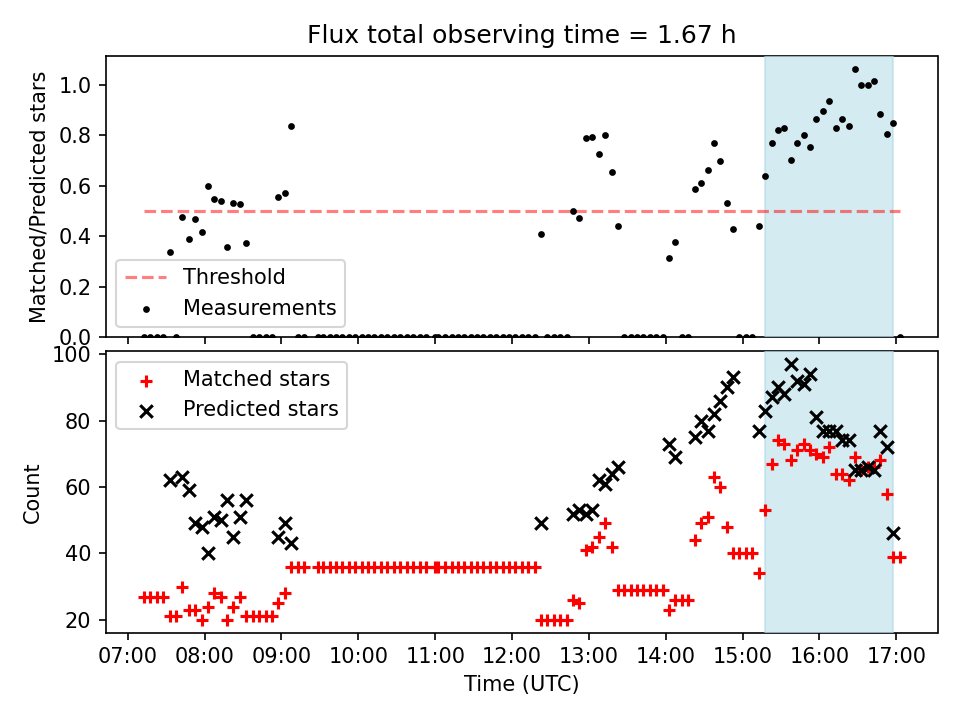 Flux total observing time = 1.67 h

Matched/Predicted stars

1.0
0.8
0.6
0.4
0.2
0.0

Threshold
Measurements

Count

100
80
60
40
20

Matched stars
Predicted stars

07:00 08:00 09:00 10:00 11:00 12:00 13:00 14:00 15:00 16:00 17:00

Time (UTC)